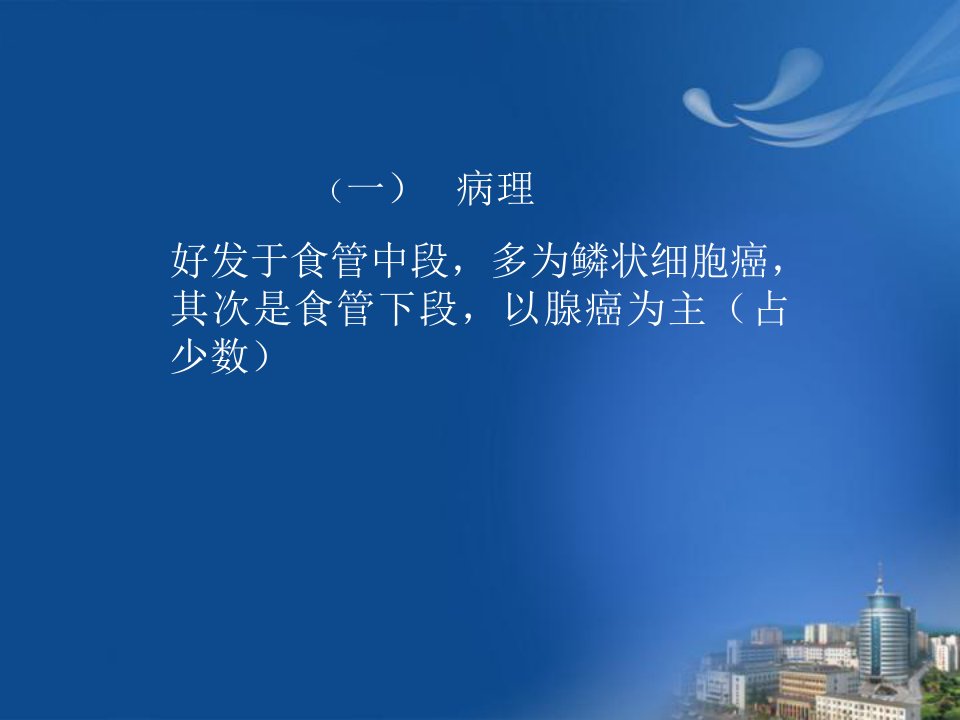 （一） 病理

好发于食管中段，多为鳞状细胞癌，其次是食管下段，以腺癌为主（占少数）